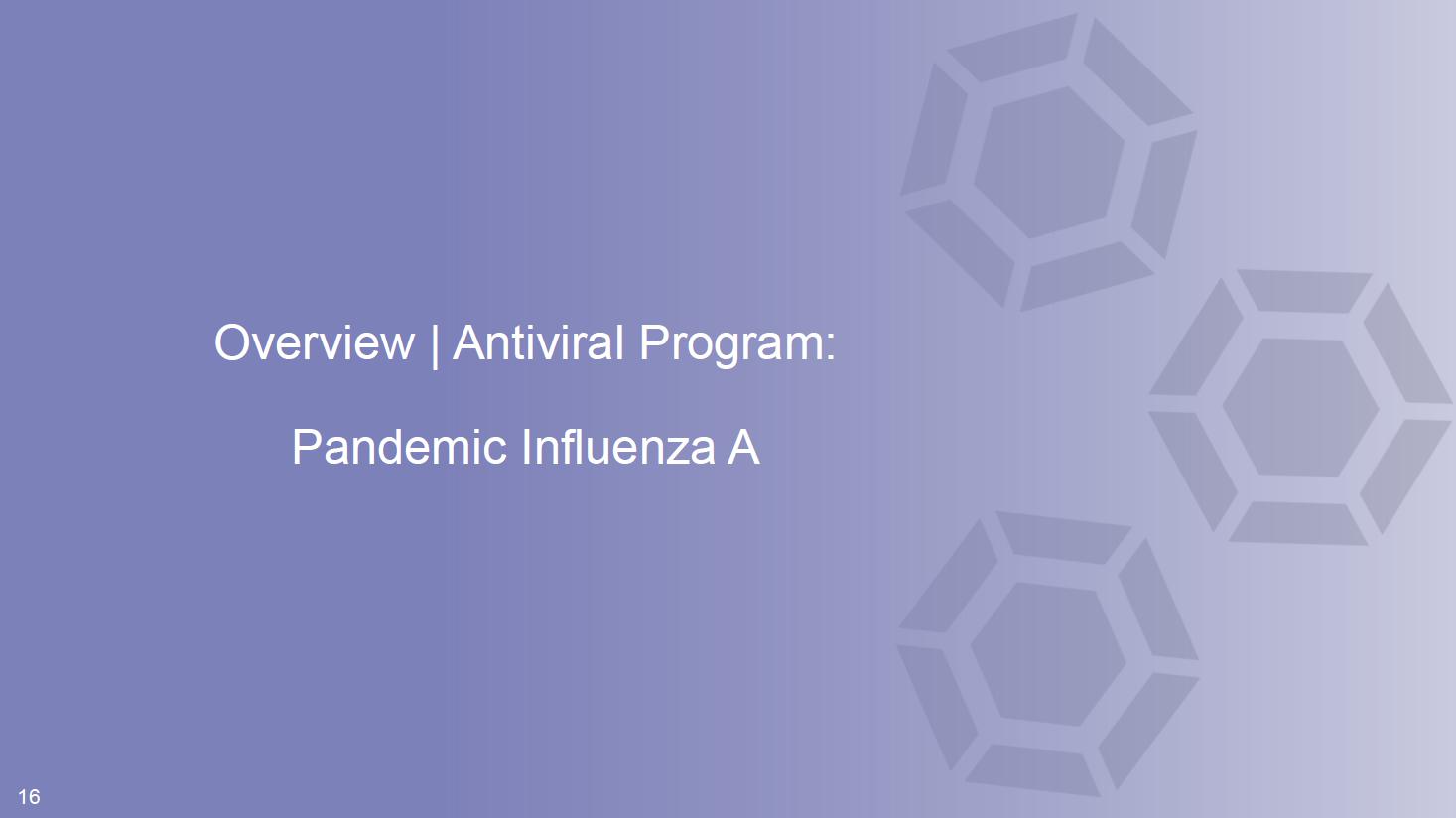 Overview | Antiviral Program:

Pandemic Influenza A

16